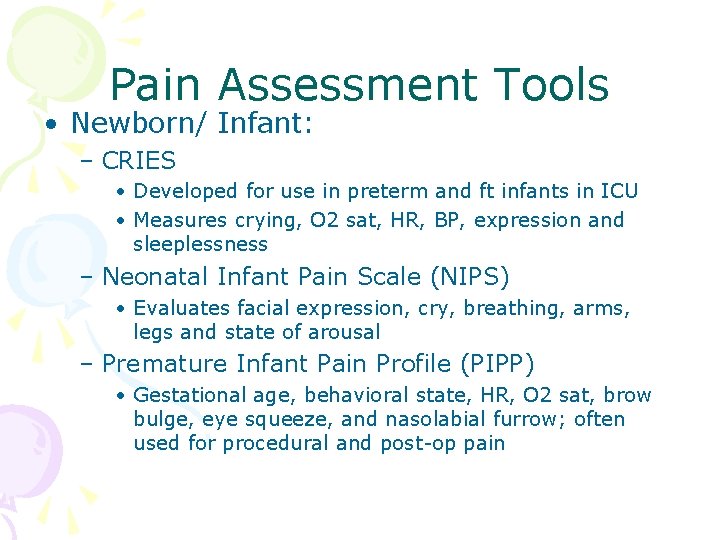 Pain Assessment Tools

• Newborn/ Infant:
  – CRIES
    • Developed for use in preterm and ft infants in ICU
    • Measures crying, O2 sat, HR, BP, expression and sleeplessness
  – Neonatal Infant Pain Scale (NIPS)
    • Evaluates facial expression, cry, breathing, arms, legs and state of arousal
  – Premature Infant Pain Profile (PIPP)
    • Gestational age, behavioral state, HR, O2 sat, brow bulge, eye squeeze, and nasolabial furrow; often used for procedural and post-op pain